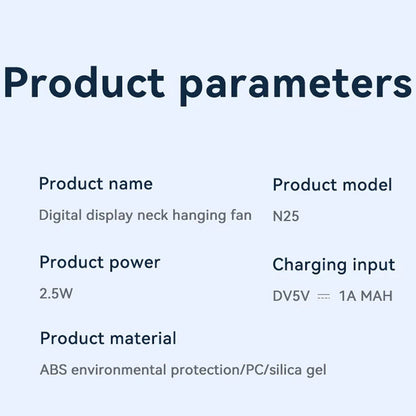 Product parameters

Product name
Digital display neck hanging fan

Product model
N25

Product power
2.5W

Charging input
DV5V ⎓ 1A MAH

Product material
ABS environmental protection/PC/silica gel